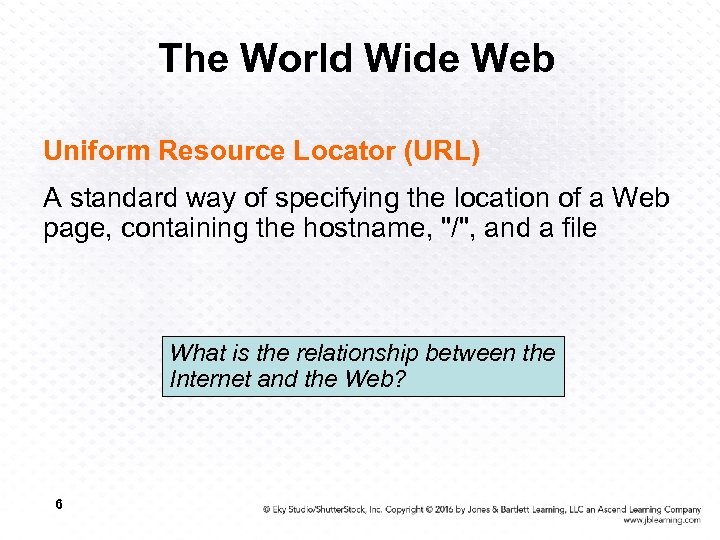 The World Wide Web

Uniform Resource Locator (URL)

A standard way of specifying the location of a Web page, containing the hostname, "/", and a file

What is the relationship between the Internet and the Web?

6

© Eky Studio/ShutterStock, Inc. Copyright © 2016 by Jones & Bartlett Learning, LLC an Ascend Learning Company
www.jblearning.com